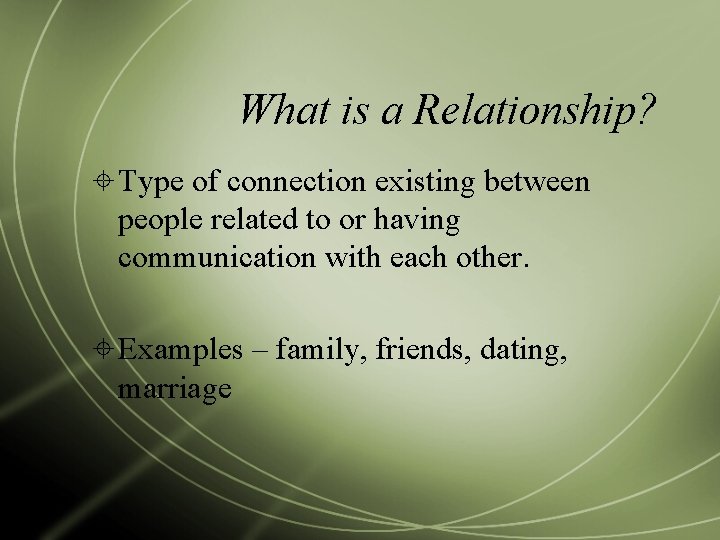 What is a Relationship?

Type of connection existing between people related to or having communication with each other.

Examples – family, friends, dating, marriage